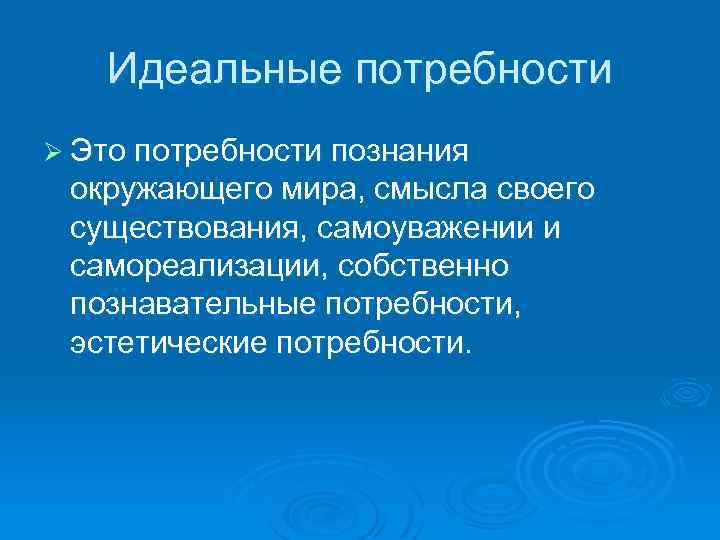 Идеальные потребности

➢ Это потребности познания окружающего мира, смысла своего существования, самоуважении и самореализации, собственно познавательные потребности, эстетические потребности.